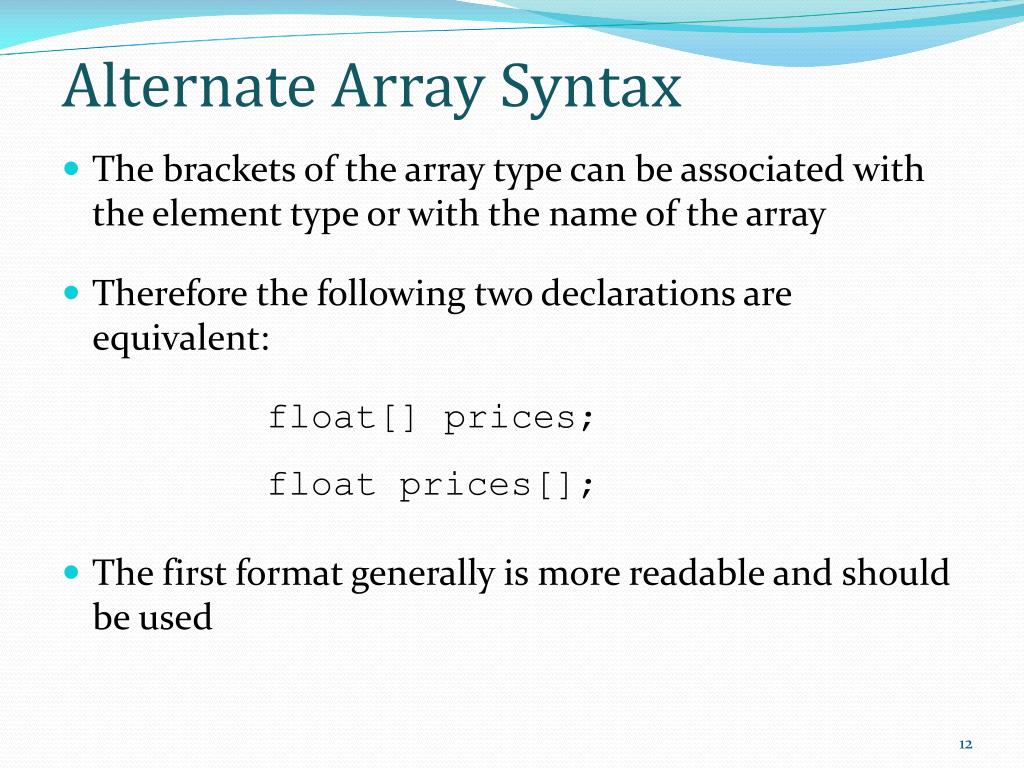 Alternate Array Syntax

The brackets of the array type can be associated with the element type or with the name of the array

Therefore the following two declarations are equivalent:

float[] prices;

float prices[];

The first format generally is more readable and should be used

12